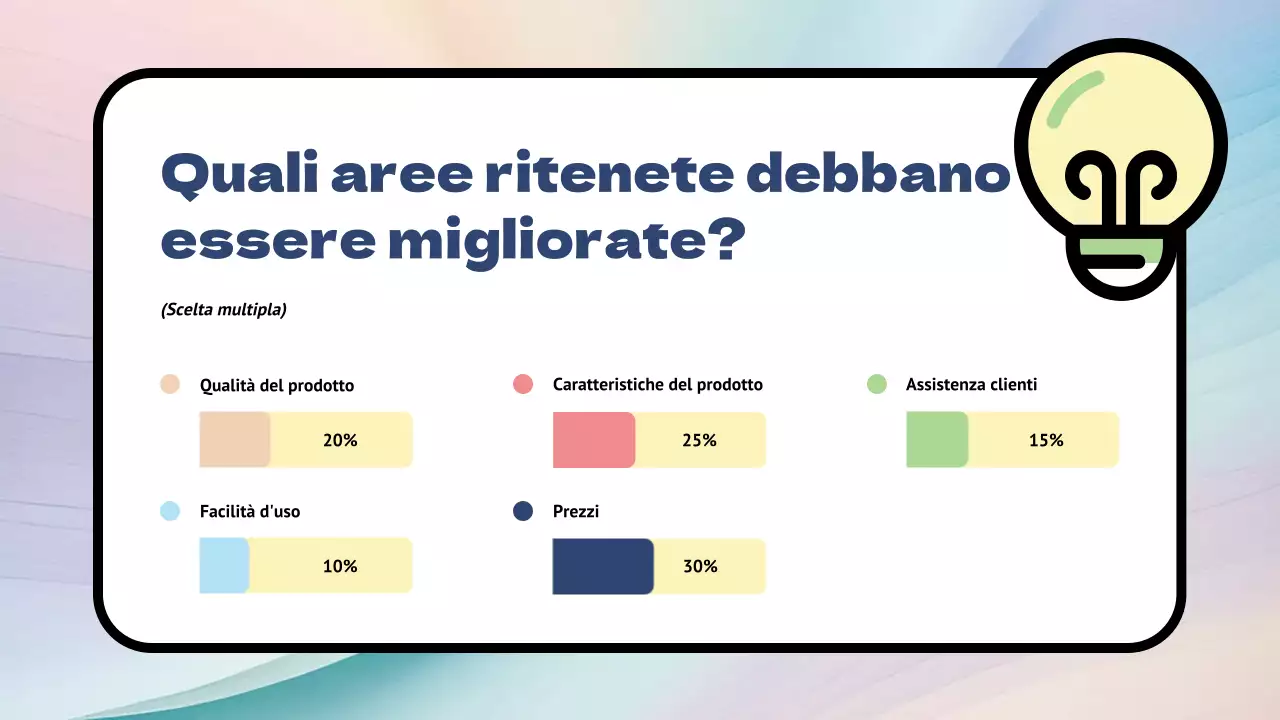 Quali aree ritenete debbano essere migliorate?

(Scelta multipla)

Qualità del prodotto

20%

Caratteristiche del prodotto

25%

Assistenza clienti

15%

Facilità d'uso

10%

Prezzi

30%